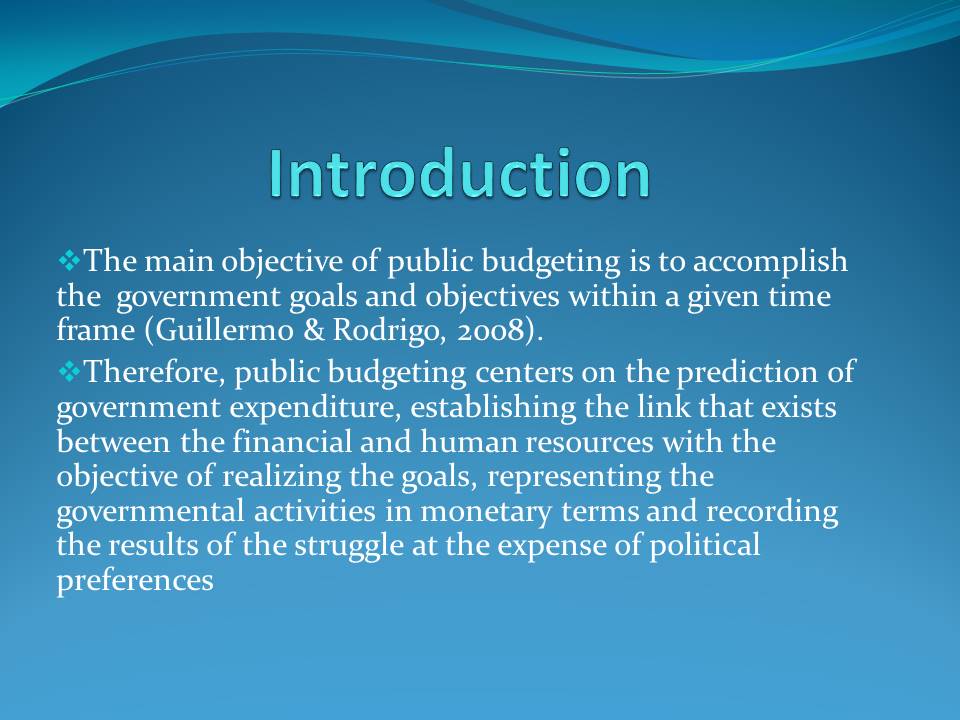 Introduction

❖The main objective of public budgeting is to accomplish the government goals and objectives within a given time frame (Guillermo & Rodrigo, 2008).

❖Therefore, public budgeting centers on the prediction of government expenditure, establishing the link that exists between the financial and human resources with the objective of realizing the goals, representing the governmental activities in monetary terms and recording the results of the struggle at the expense of political preferences